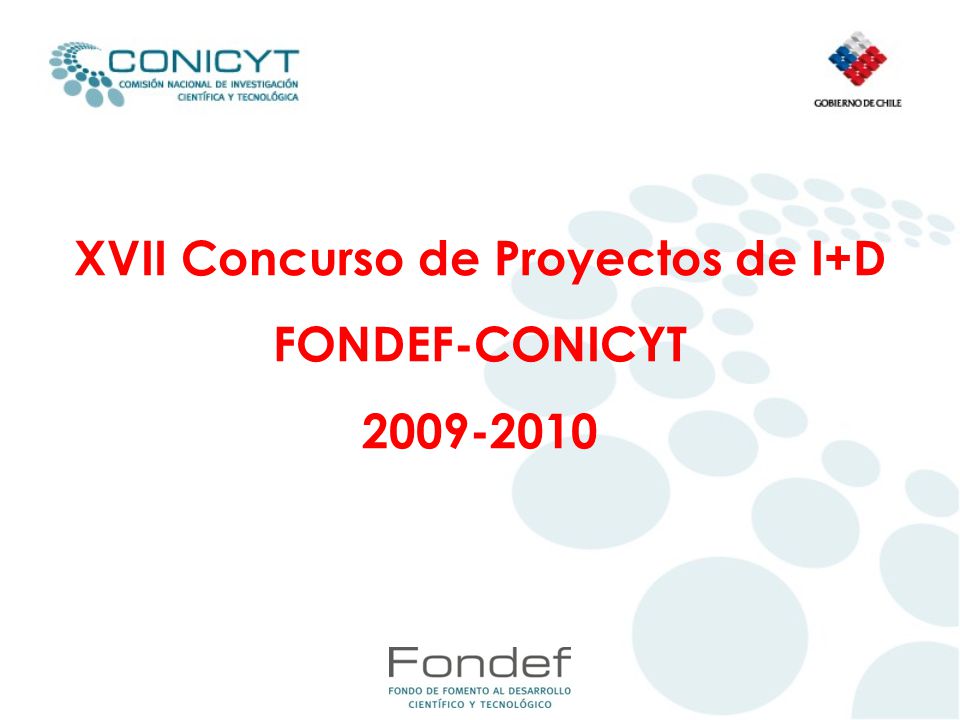 CONICYT
COMISIÓN NACIONAL DE INVESTIGACIÓN CIENTÍFICA Y TECNOLÓGICA

GOBIERNO DE CHILE

XVII Concurso de Proyectos de I+D

FONDEF-CONICYT

2009-2010

Fondef
FONDO DE FOMENTO AL DESARROLLO CIENTÍFICO Y TECNOLÓGICO